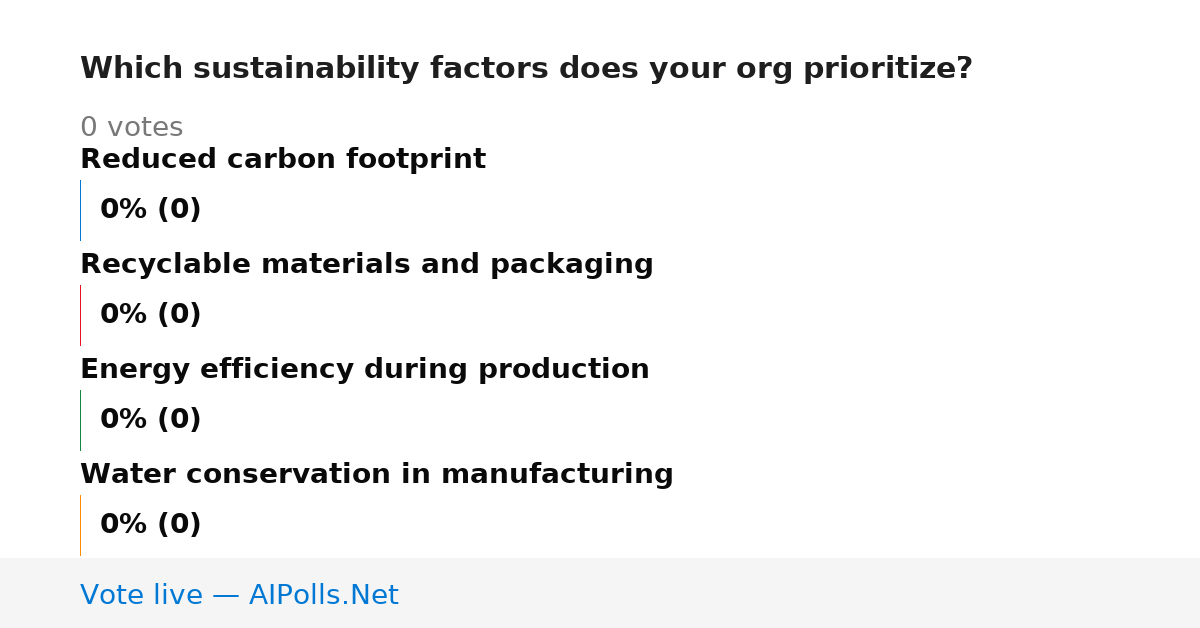 Which sustainability factors does your org prioritize?

0 votes

Reduced carbon footprint

0% (0)

Recyclable materials and packaging

0% (0)

Energy efficiency during production

0% (0)

Water conservation in manufacturing

0% (0)

Vote live — AIPolls.Net